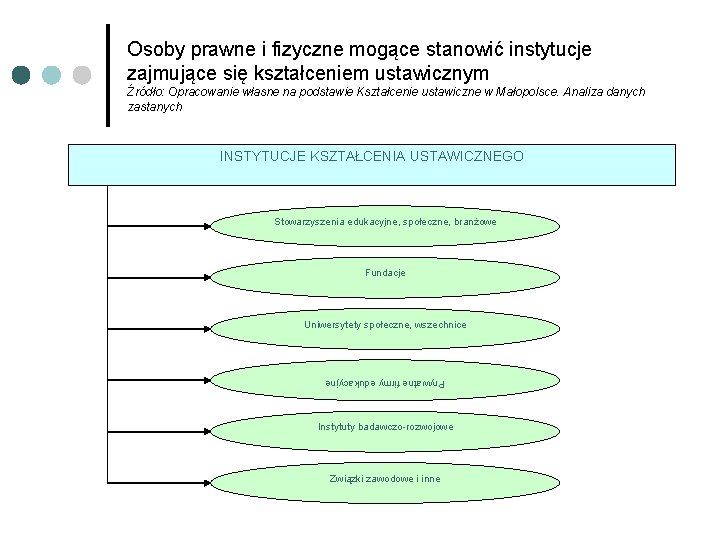 Osoby prawne i fizyczne mogące stanowić instytucje zajmujące się kształceniem ustawicznym
Źródło: Opracowanie własne na podstawie Kształcenie ustawiczne w Małopolsce. Analiza danych zastanych

INSTYTUCJE KSZTAŁCENIA USTAWICZNEGO

Stowarzyszenia edukacyjne, społeczne, branżowe

Fundacje

Uniwersytety społeczne, wszechnice

Prywatne firmy edukacyjne

Instytuty badawczo-rozwojowe

Związki zawodowe i inne